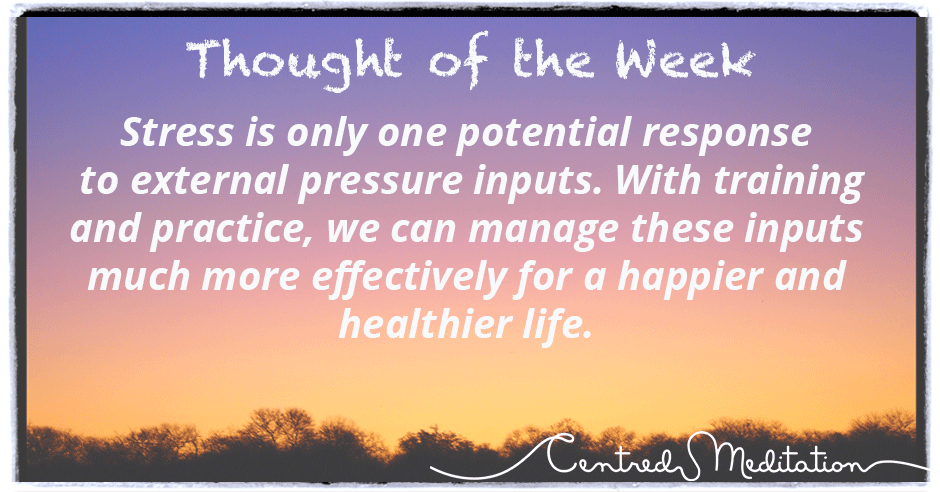 Thought of the Week

Stress is only one potential response to external pressure inputs. With training and practice, we can manage these inputs much more effectively for a happier and healthier life.

Centred Meditation